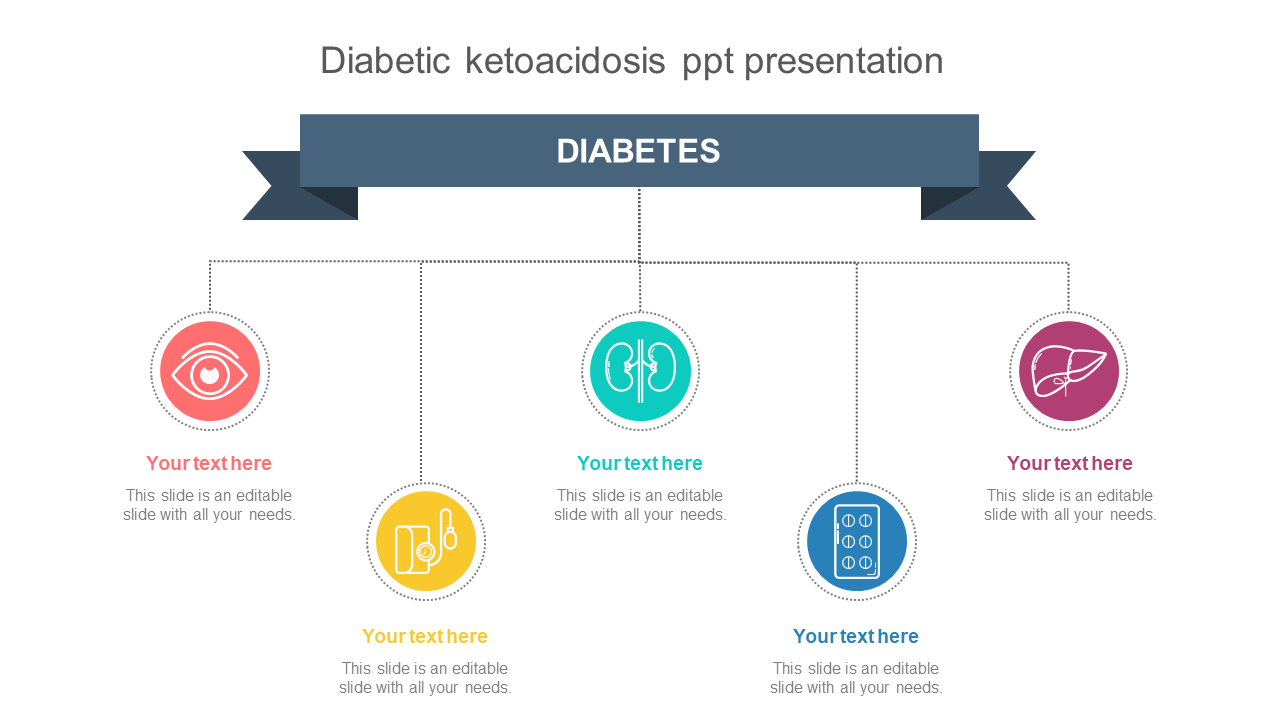 Diabetic ketoacidosis ppt presentation

DIABETES

Your text here
This slide is an editable slide with all your needs.

Your text here
This slide is an editable slide with all your needs.

Your text here
This slide is an editable slide with all your needs.

Your text here
This slide is an editable slide with all your needs.

Your text here
This slide is an editable slide with all your needs.